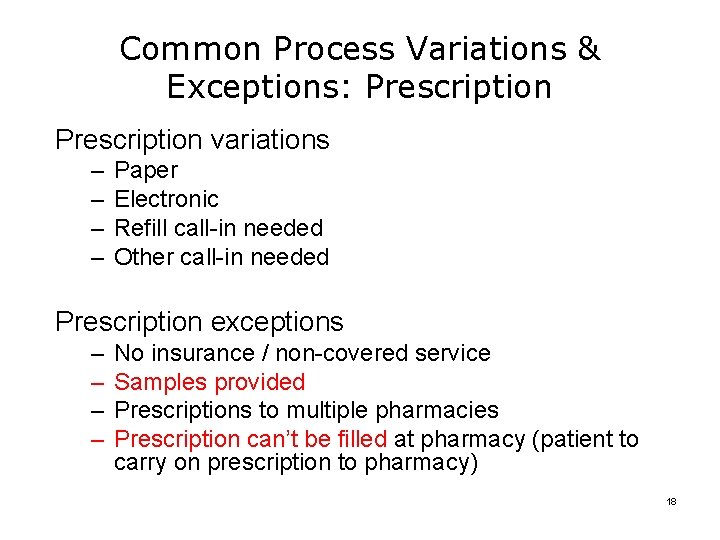 Common Process Variations & Exceptions: Prescription

Prescription variations
– Paper
– Electronic
– Refill call-in needed
– Other call-in needed

Prescription exceptions
– No insurance / non-covered service
– Samples provided
– Prescriptions to multiple pharmacies
– Prescription can't be filled at pharmacy (patient to carry on prescription to pharmacy)

18